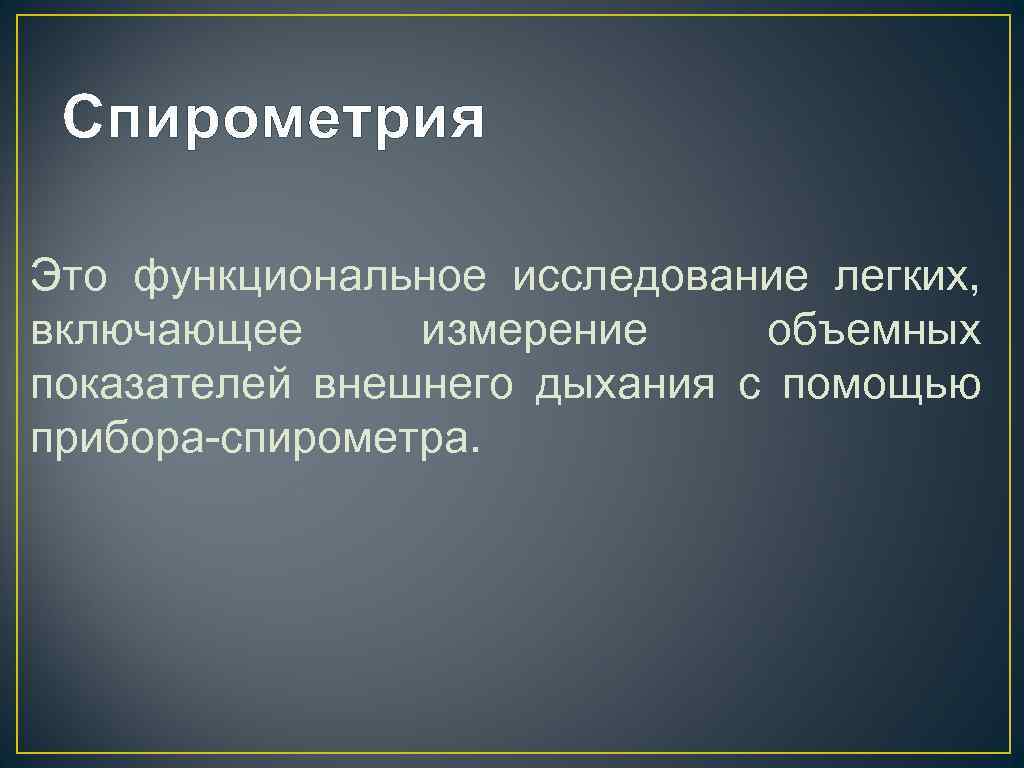 Спирометрия

Это функциональное исследование легких, включающее измерение объемных показателей внешнего дыхания с помощью прибора-спирометра.